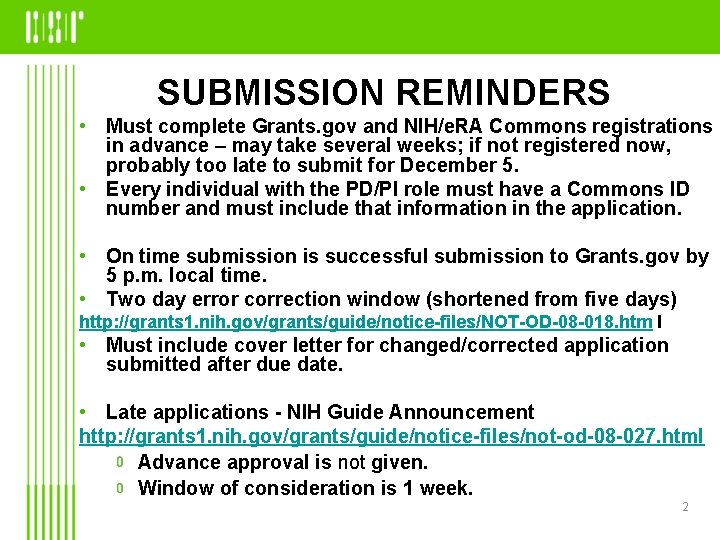 SUBMISSION REMINDERS

• Must complete Grants.gov and NIH/eRA Commons registrations in advance – may take several weeks; if not registered now, probably too late to submit for December 5.

• Every individual with the PD/PI role must have a Commons ID number and must include that information in the application.

• On time submission is successful submission to Grants.gov by 5 p.m. local time.

• Two day error correction window (shortened from five days)

http://grants1.nih.gov/grants/guide/notice-files/NOT-OD-08-018.htm l

• Must include cover letter for changed/corrected application submitted after due date.

• Late applications - NIH Guide Announcement

http://grants1.nih.gov/grants/guide/notice-files/not-od-08-027.html

o Advance approval is not given.

o Window of consideration is 1 week.

2